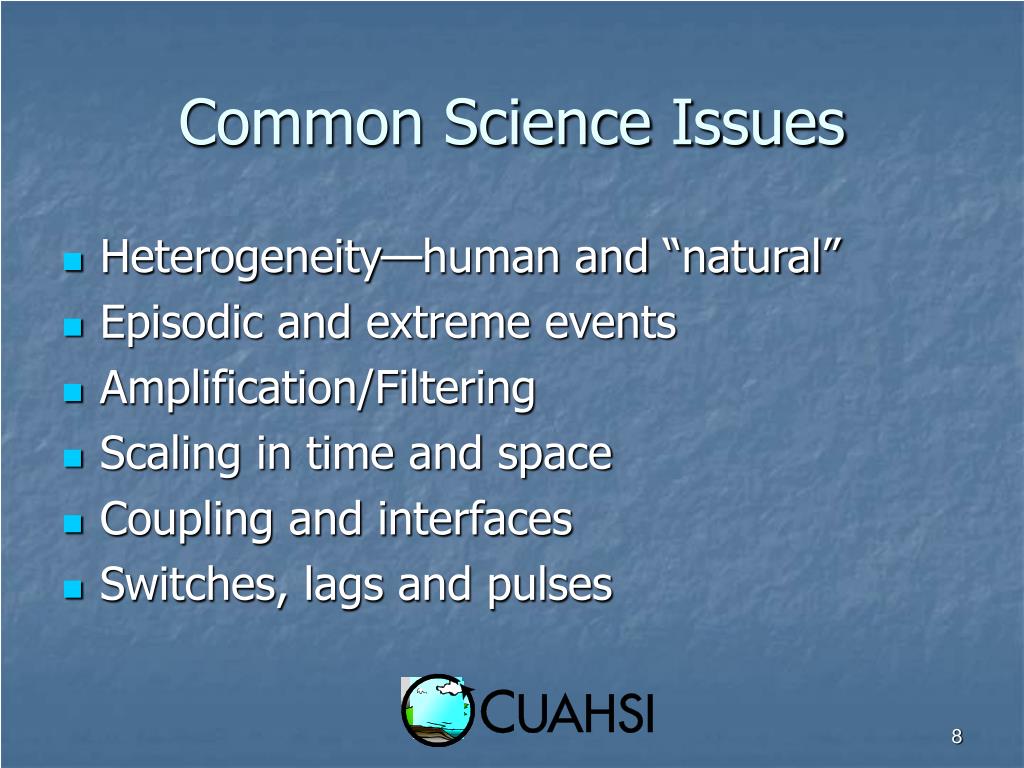 Common Science Issues

- Heterogeneity—human and “natural”
- Episodic and extreme events
- Amplification/Filtering
- Scaling in time and space
- Coupling and interfaces
- Switches, lags and pulses

CUAHSI

8